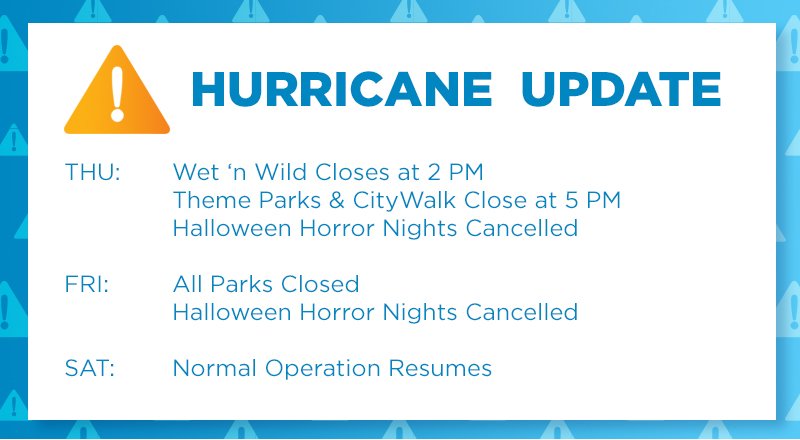 HURRICANE UPDATE

THU: Wet ‘n Wild Closes at 2 PM
Theme Parks & CityWalk Close at 5 PM
Halloween Horror Nights Cancelled

FRI: All Parks Closed
Halloween Horror Nights Cancelled

SAT: Normal Operation Resumes